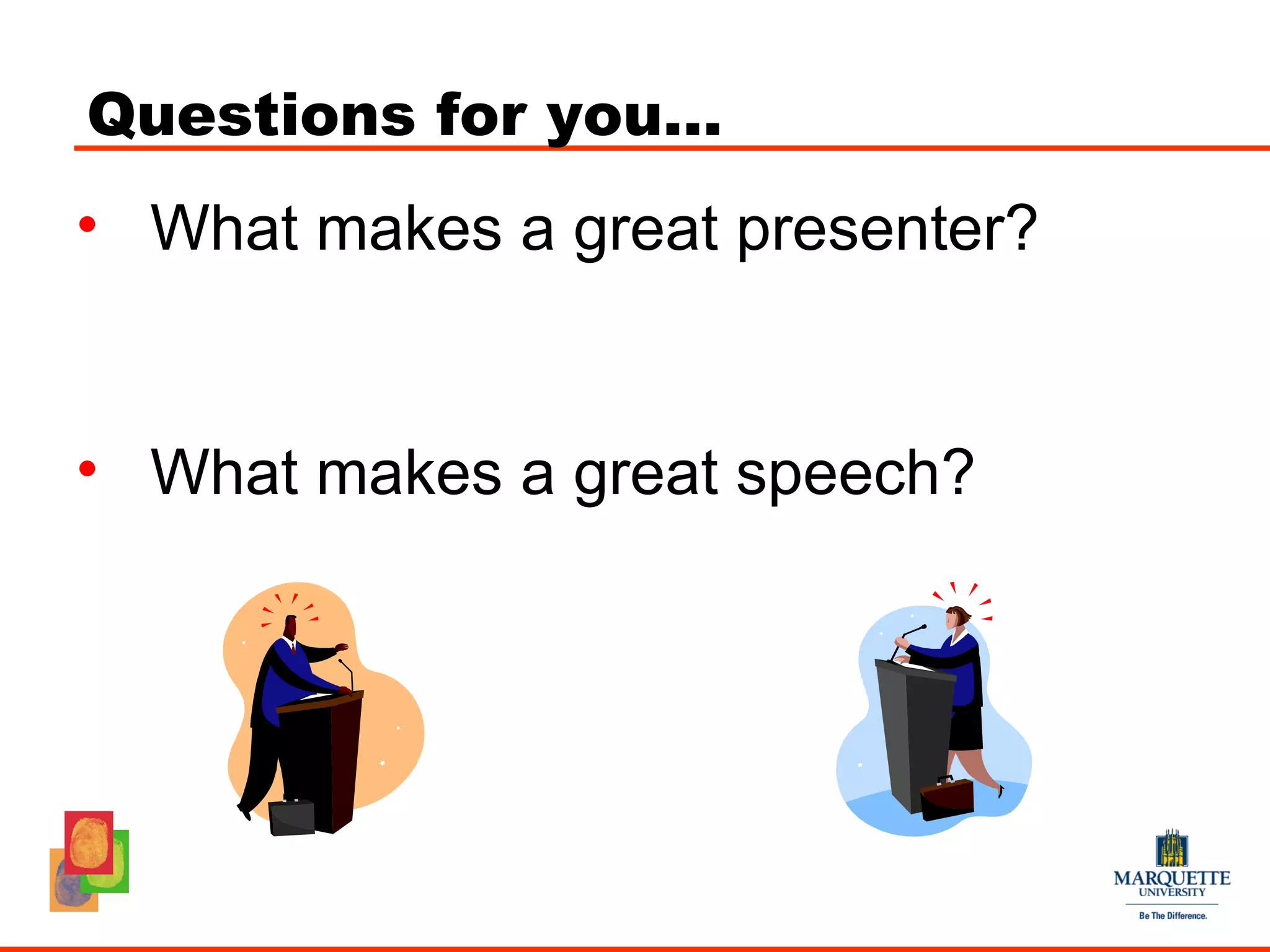 Questions for you...

• What makes a great presenter?

• What makes a great speech?

MARQUETTE UNIVERSITY
Be The Difference.